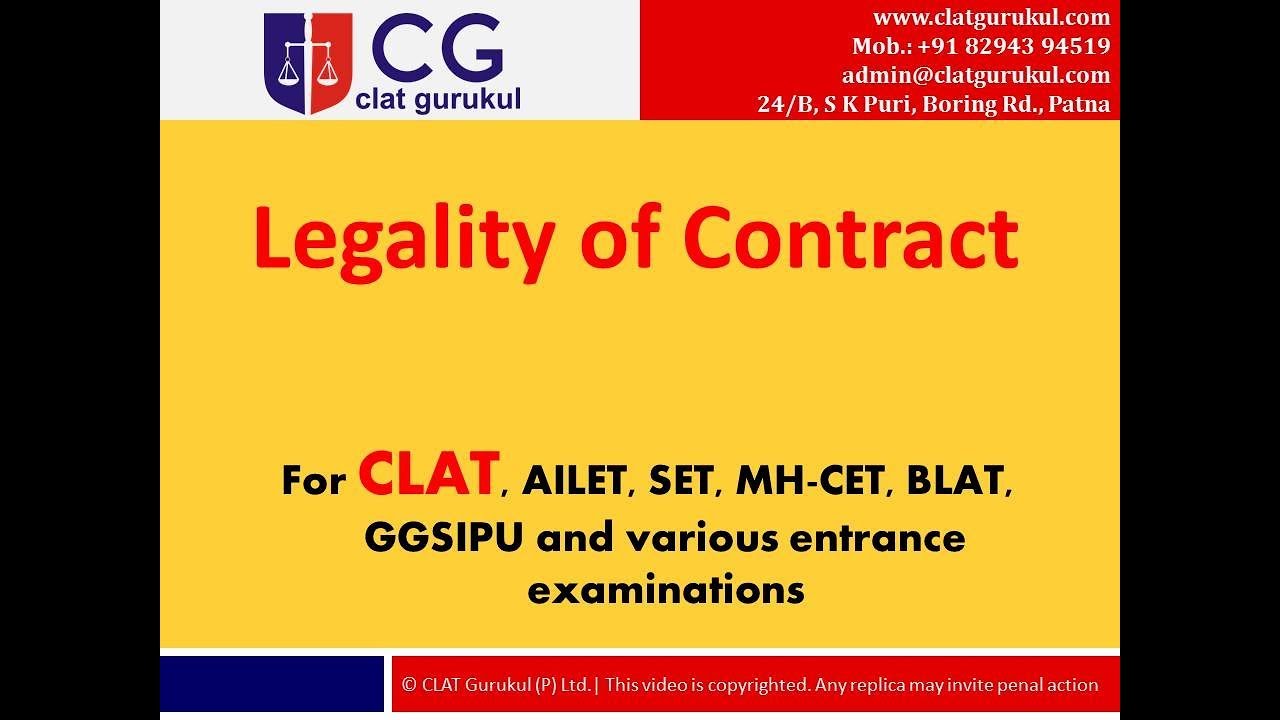 CG
clat gurukul

www.clatgurukul.com
Mob.: +91 82943 94519
admin@clatgurukul.com
24/B, S K Puri, Boring Rd., Patna

Legality of Contract

For CLAT, AILET, SET, MH-CET, BLAT, GGSIPU and various entrance examinations

© CLAT Gurukul (P) Ltd. | This video is copyrighted. Any replica may invite penal action